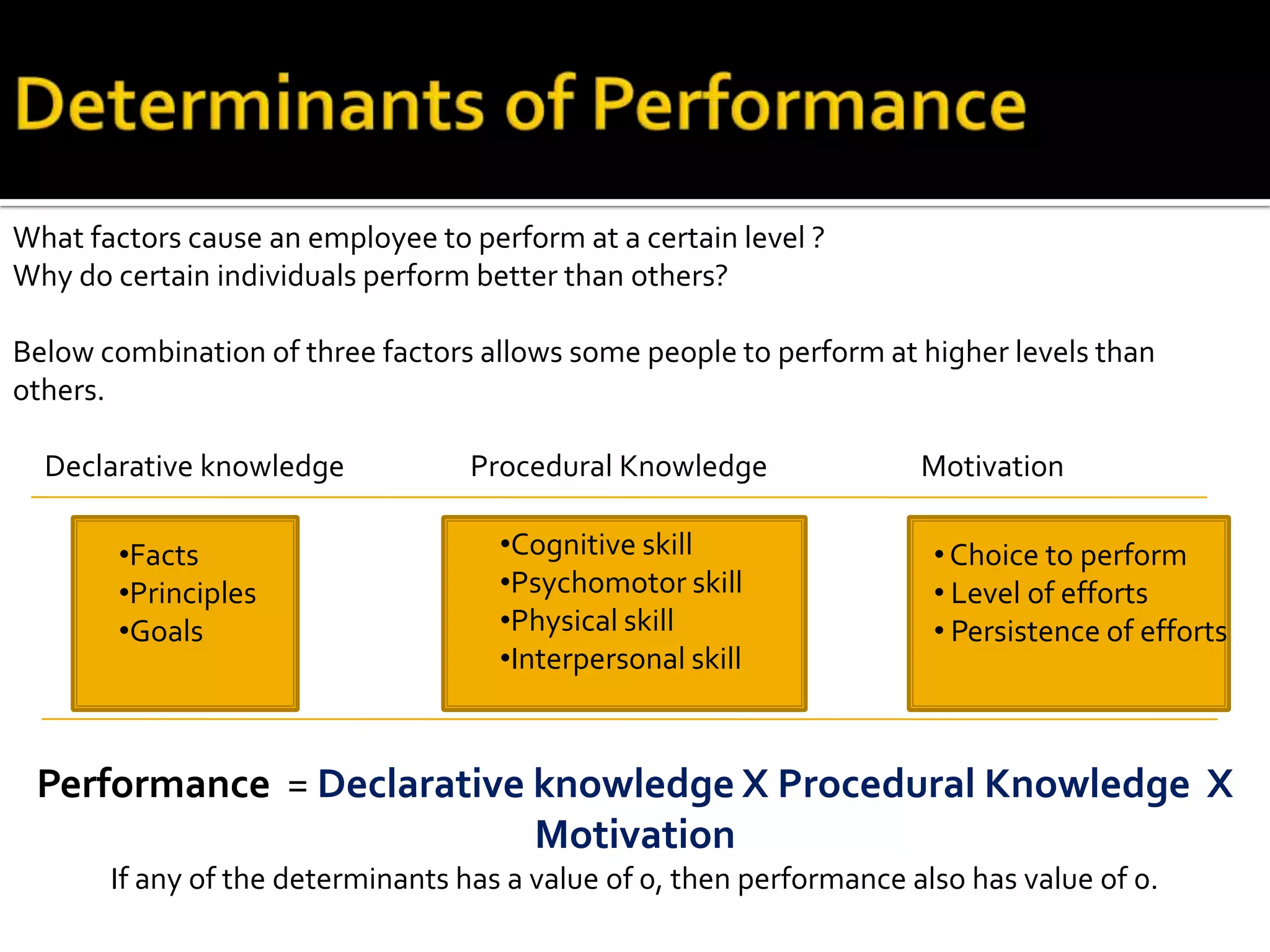 Determinants of Performance

What factors cause an employee to perform at a certain level ?
Why do certain individuals perform better than others?

Below combination of three factors allows some people to perform at higher levels than others.

Declarative knowledge

•Facts
•Principles
•Goals

Procedural Knowledge

•Cognitive skill
•Psychomotor skill
•Physical skill
•Interpersonal skill

Motivation

• Choice to perform
• Level of efforts
• Persistence of efforts

Performance = Declarative knowledge X Procedural Knowledge X Motivation

If any of the determinants has a value of 0, then performance also has value of 0.